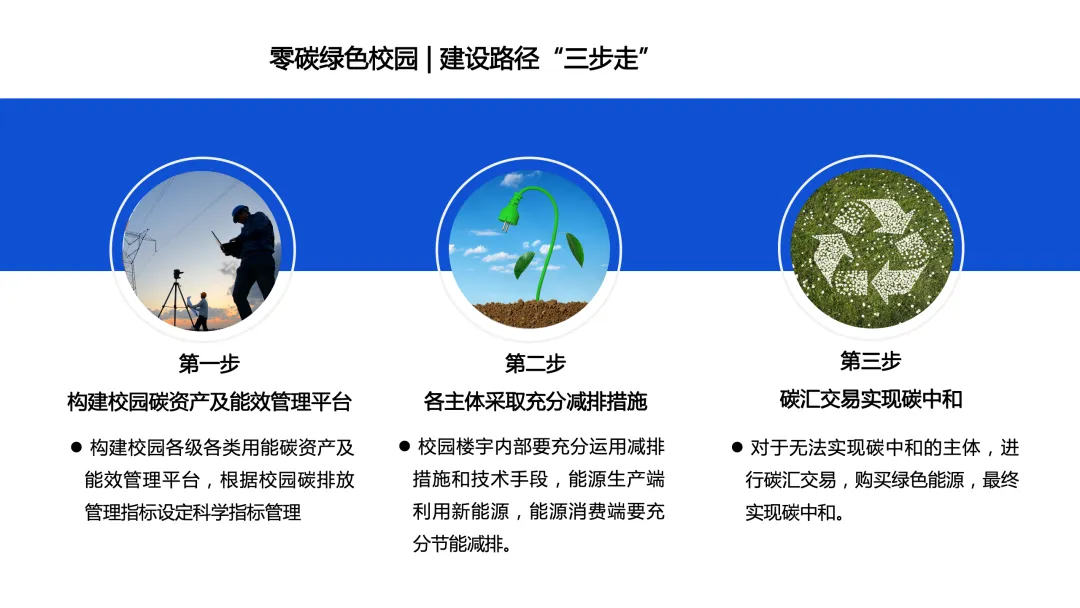 零碳绿色校园 | 建设路径“三步走”

第一步
构建校园碳资产及能效管理平台

● 构建校园各级各类用能碳资产及能效管理平台，根据校园碳排放管理指标设定科学指标管理

第二步
各主体采取充分减排措施

● 校园楼宇内部要充分运用减排措施和技术手段，能源生产端利用新能源，能源消费端要充分节能减排。

第三步
碳汇交易实现碳中和

● 对于无法实现碳中和的主体，进行碳汇交易，购买绿色能源，最终实现碳中和。